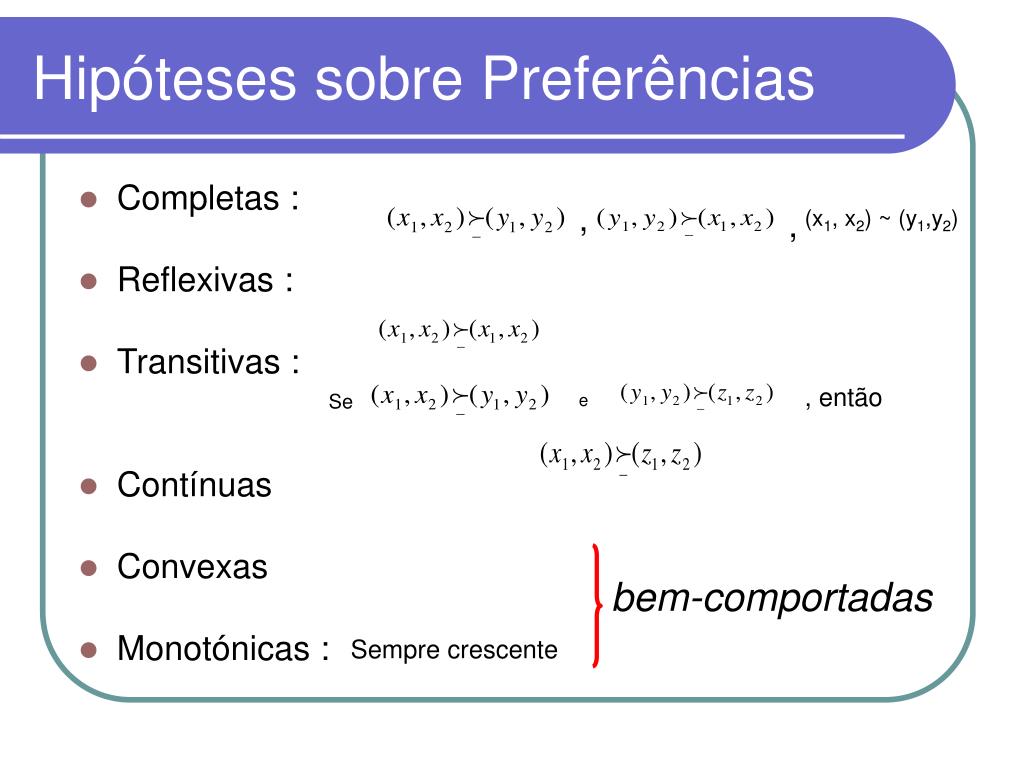 Hipóteses sobre Preferências

- Completas : $(x_1, x_2) \succeq (y_1, y_2)$ , $(y_1, y_2) \succeq (x_1, x_2)$ , $(x_1, x_2) \sim (y_1, y_2)$
- Reflexivas : $(x_1, x_2) \succeq (x_1, x_2)$
- Transitivas : Se $(x_1, x_2) \succeq (y_1, y_2)$ e $(y_1, y_2) \succeq (z_1, z_2)$ , então $(x_1, x_2) \succeq (z_1, z_2)$
- Contínuas
- Convexas
- Monotónicas : Sempre crescente

bem-comportadas